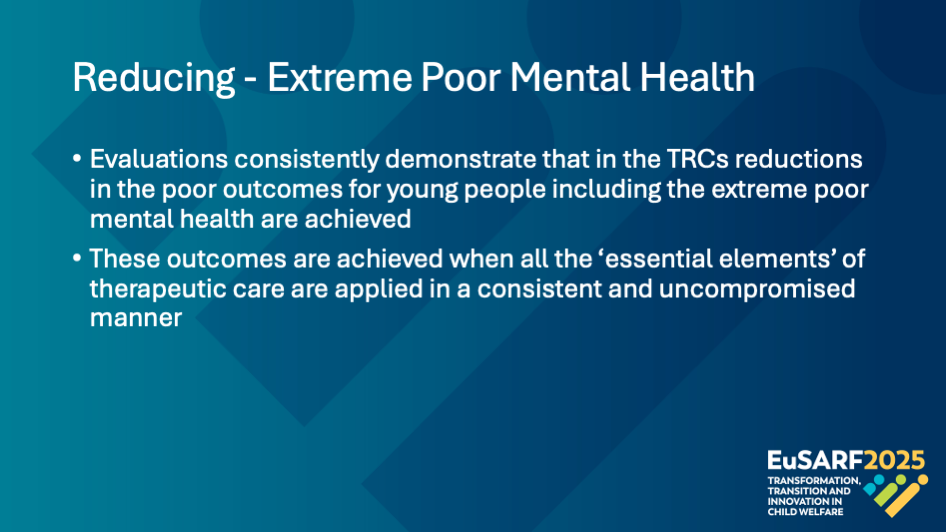 Reducing - Extreme Poor Mental Health

• Evaluations consistently demonstrate that in the TRCs reductions in the poor outcomes for young people including the extreme poor mental health are achieved

• These outcomes are achieved when all the ‘essential elements’ of therapeutic care are applied in a consistent and uncompromised manner

EuSARF2025
TRANSFORMATION, TRANSITION AND INNOVATION IN CHILD WELFARE